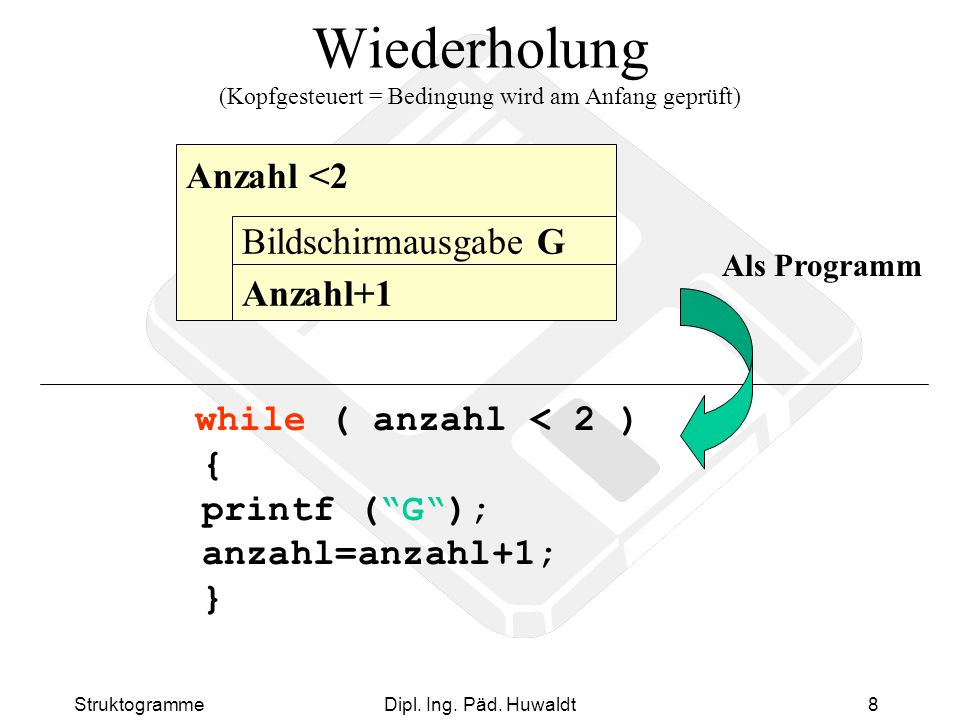 Wiederholung
(Kopfgesteuert = Bedingung wird am Anfang geprüft)

Anzahl <2

Bildschirmausgabe G

Anzahl+1

Als Programm

while ( anzahl < 2 )
{
printf (“G“);
anzahl=anzahl+1;
}

Struktogramme

Dipl. Ing. Päd. Huwaldt

8